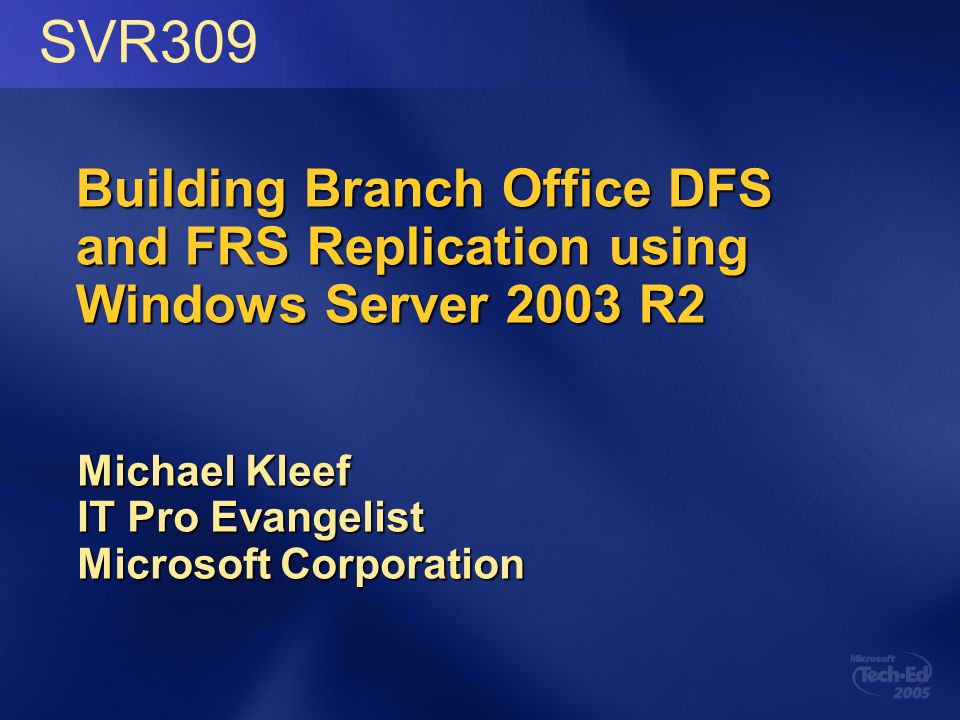 SVR309

Building Branch Office DFS and FRS Replication using Windows Server 2003 R2

Michael Kleef
IT Pro Evangelist
Microsoft Corporation

Microsoft
Tech·Ed
2005